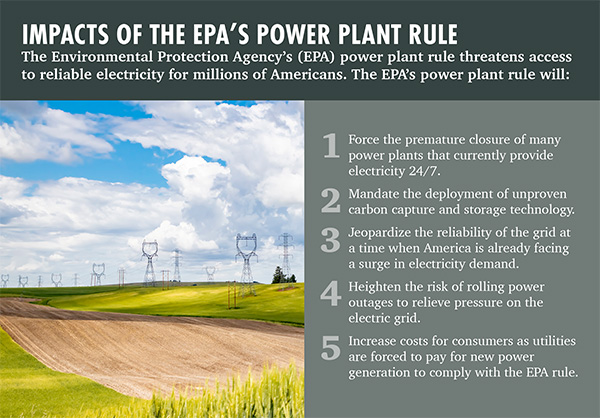 IMPACTS OF THE EPA'S POWER PLANT RULE

The Environmental Protection Agency's (EPA) power plant rule threatens access to reliable electricity for millions of Americans. The EPA's power plant rule will:

1 Force the premature closure of many power plants that currently provide electricity 24/7.

2 Mandate the deployment of unproven carbon capture and storage technology.

3 Jeopardize the reliability of the grid at a time when America is already facing a surge in electricity demand.

4 Heighten the risk of rolling power outages to relieve pressure on the electric grid.

5 Increase costs for consumers as utilities are forced to pay for new power generation to comply with the EPA rule.